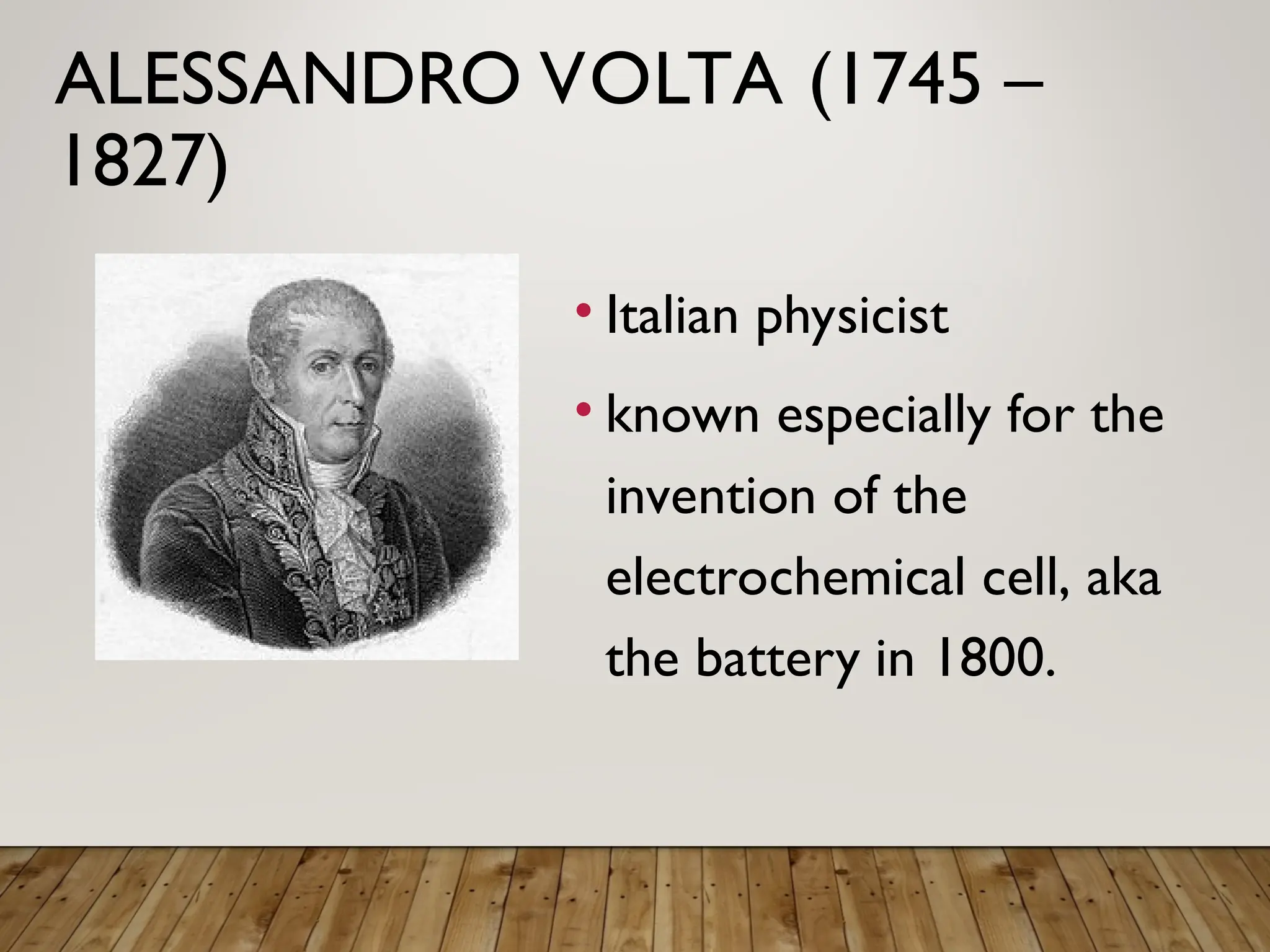 ALESSANDRO VOLTA (1745 – 1827)

• Italian physicist

• known especially for the invention of the electrochemical cell, aka the battery in 1800.